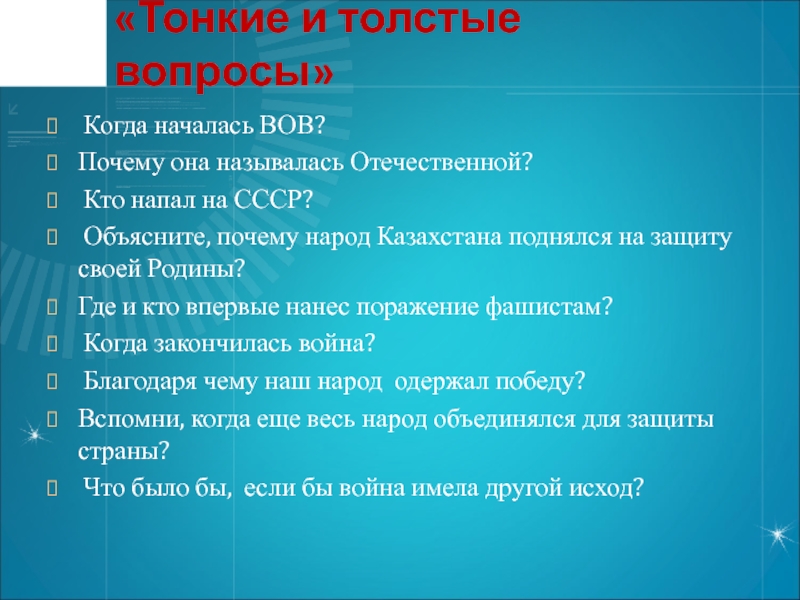 «Тонкие и толстые вопросы»

Когда началась ВОВ?

Почему она называлась Отечественной?

Кто напал на СССР?

Объясните, почему народ Казахстана поднялся на защиту своей Родины?

Где и кто впервые нанес поражение фашистам?

Когда закончилась война?

Благодаря чему наш народ одержал победу?

Вспомни, когда еще весь народ объединялся для защиты страны?

Что было бы, если бы война имела другой исход?